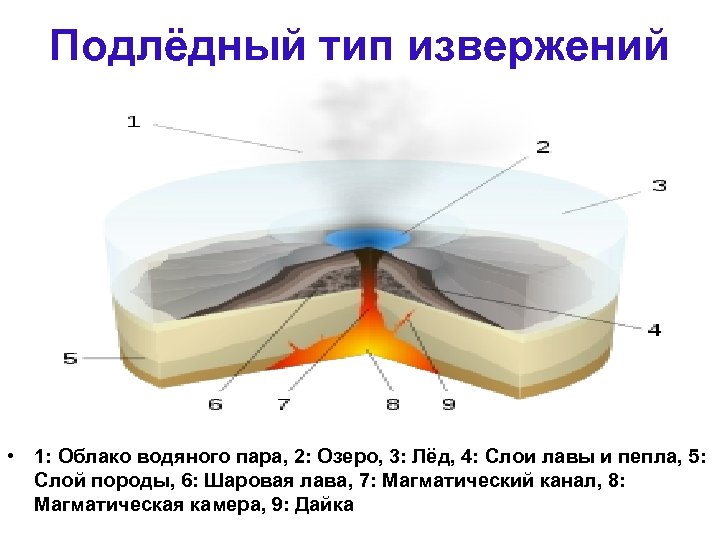 Подлёдный тип извержений

1
2
3
4
5
6
7
8
9

• 1: Облако водяного пара, 2: Озеро, 3: Лёд, 4: Слои лавы и пепла, 5: Слой породы, 6: Шаровая лава, 7: Магматический канал, 8: Магматическая камера, 9: Дайка